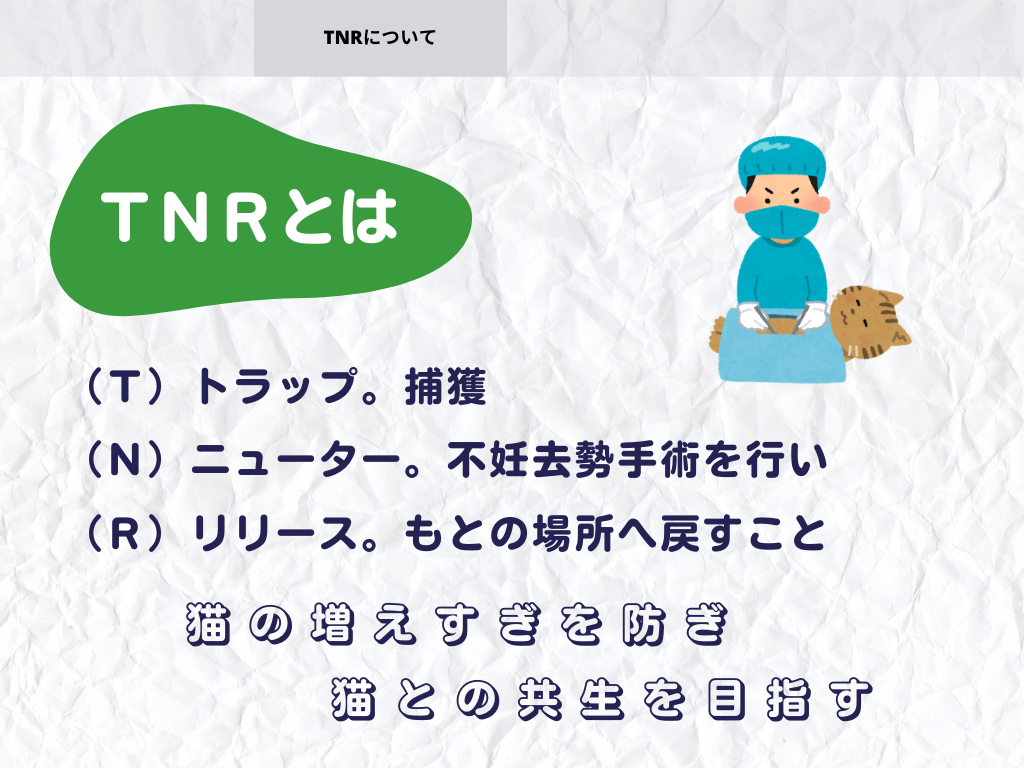 TNRについて

ＴＮＲとは

（Ｔ）トラップ。捕獲

（Ｎ）ニューター。不妊去勢手術を行い

（Ｒ）リリース。もとの場所へ戻すこと

猫の増えすぎを防ぎ

猫との共生を目指す